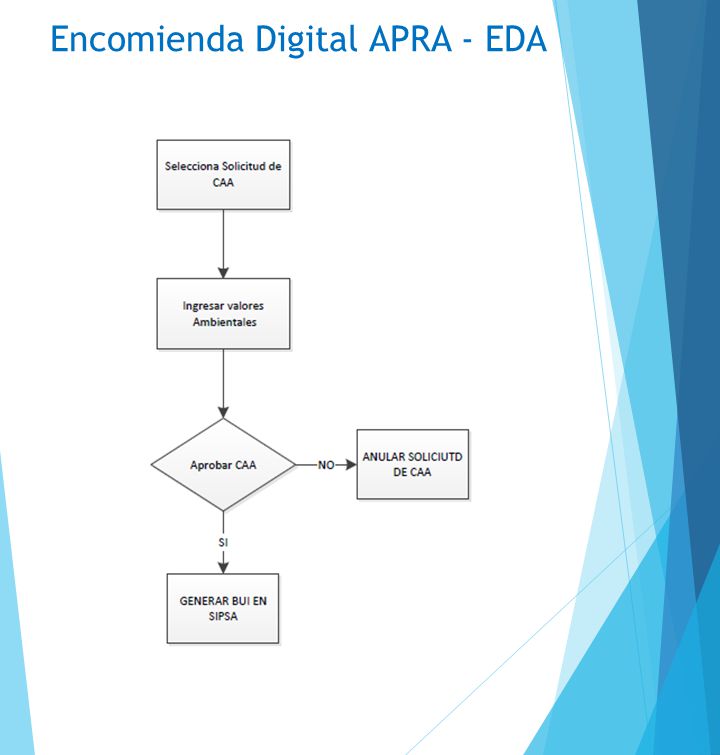 Encomienda Digital APRA - EDA

Selecciona Solicitud de CAA

Ingresar valores Ambientales

Aprobar CAA

NO

ANULAR SOLICIUTD DE CAA

SI

GENERAR BUI EN SIPSA